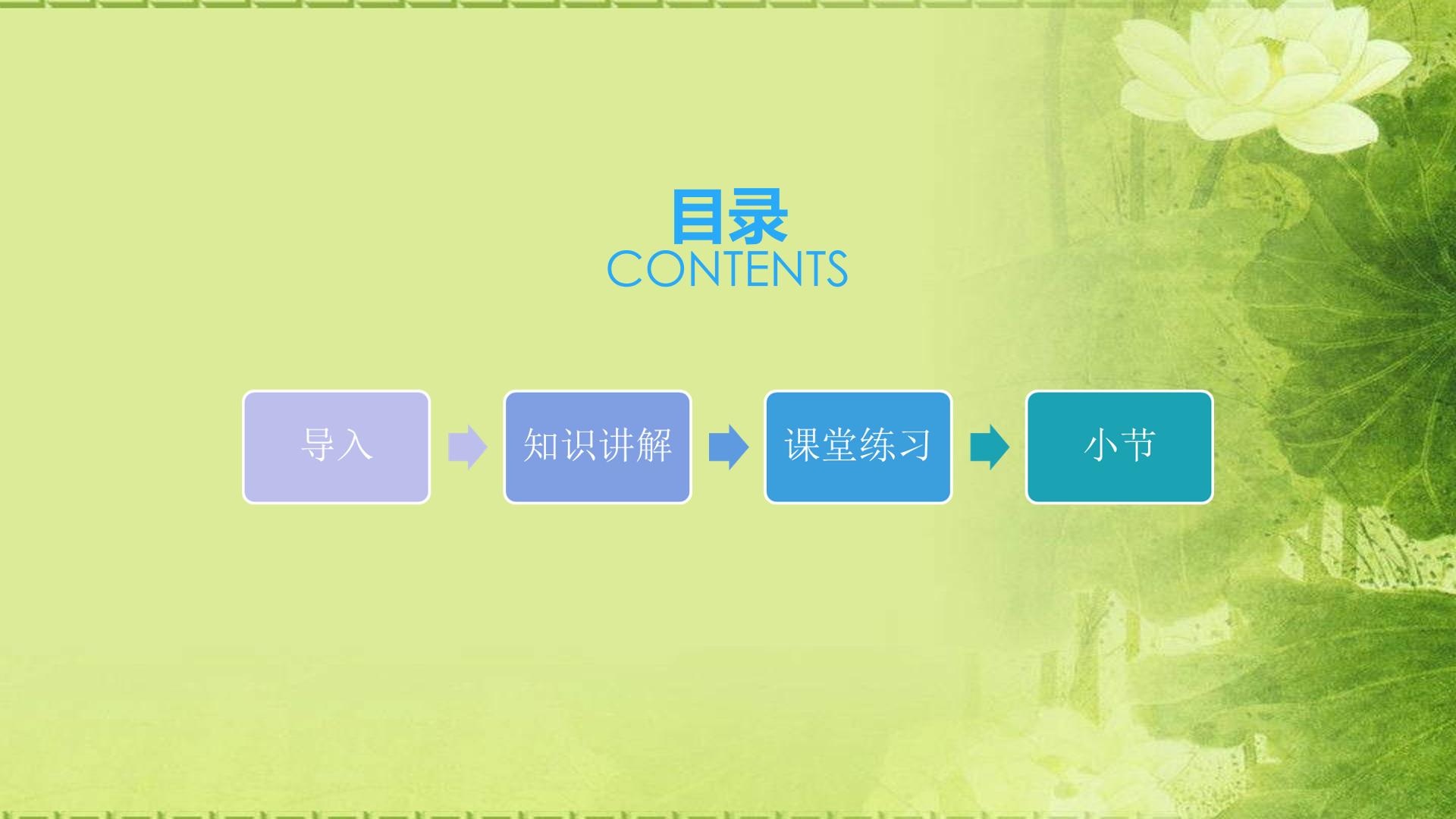 目录
CONTENTS

导入

知识讲解

课堂练习

小节